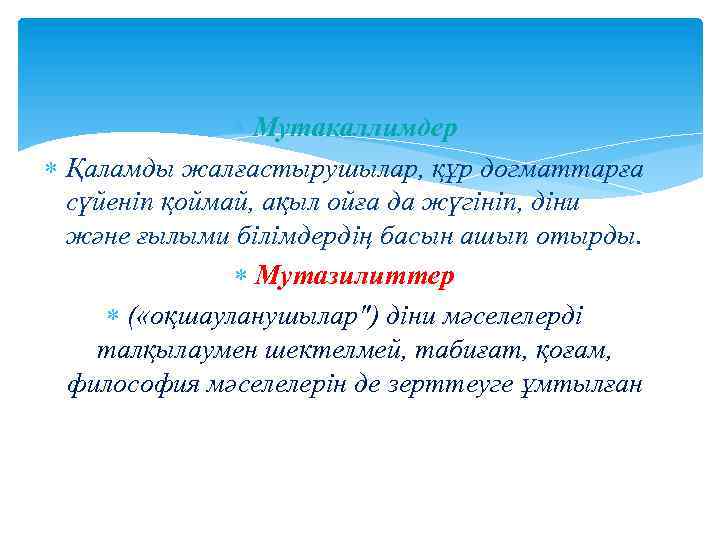 Мутакаллимдер

Қаламды жалғастырушылар, құр догматтарға сүйеніп қоймай, ақыл ойға да жүгініп, діни және ғылыми білімдердің басын ашып отырды.

Мутазилиттер

(«оқшауланушылар") діни мәселелерді талқылаумен шектелмей, табиғат, қоғам, философия мәселелерін де зерттеуге ұмтылған